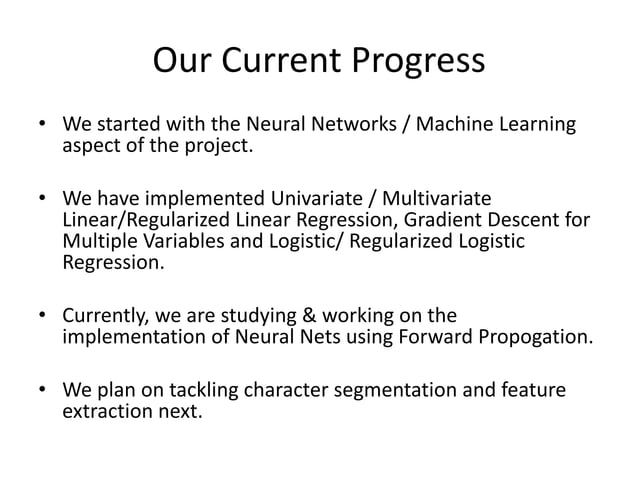 Our Current Progress

• We started with the Neural Networks / Machine Learning aspect of the project.

• We have implemented Univariate / Multivariate Linear/Regularized Linear Regression, Gradient Descent for Multiple Variables and Logistic/ Regularized Logistic Regression.

• Currently, we are studying & working on the implementation of Neural Nets using Forward Propogation.

• We plan on tackling character segmentation and feature extraction next.